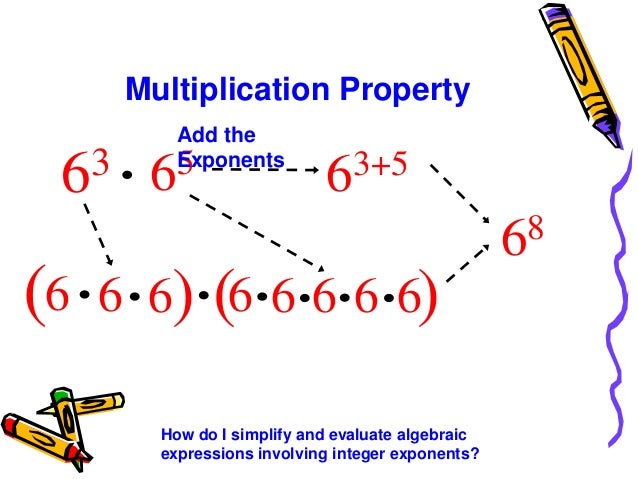 Multiplication Property

Add the Exponents

$6^3 \cdot 6^5$

$6^{3+5}$

$6^8$

$(6 \cdot 6 \cdot 6) \cdot (6 \cdot 6 \cdot 6 \cdot 6 \cdot 6)$

How do I simplify and evaluate algebraic expressions involving integer exponents?